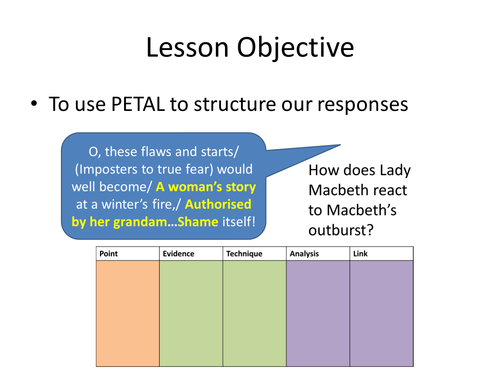 Lesson Objective

• To use PETAL to structure our responses

O, these flaws and starts/ (Imposters to true fear) would well become/ A woman's story at a winter's fire,/ Authorised by her grandam…Shame itself!

How does Lady Macbeth react to Macbeth's outburst?

| Point | Evidence | Technique | Analysis | Link |
|---|---|---|---|---|
| | | | | |